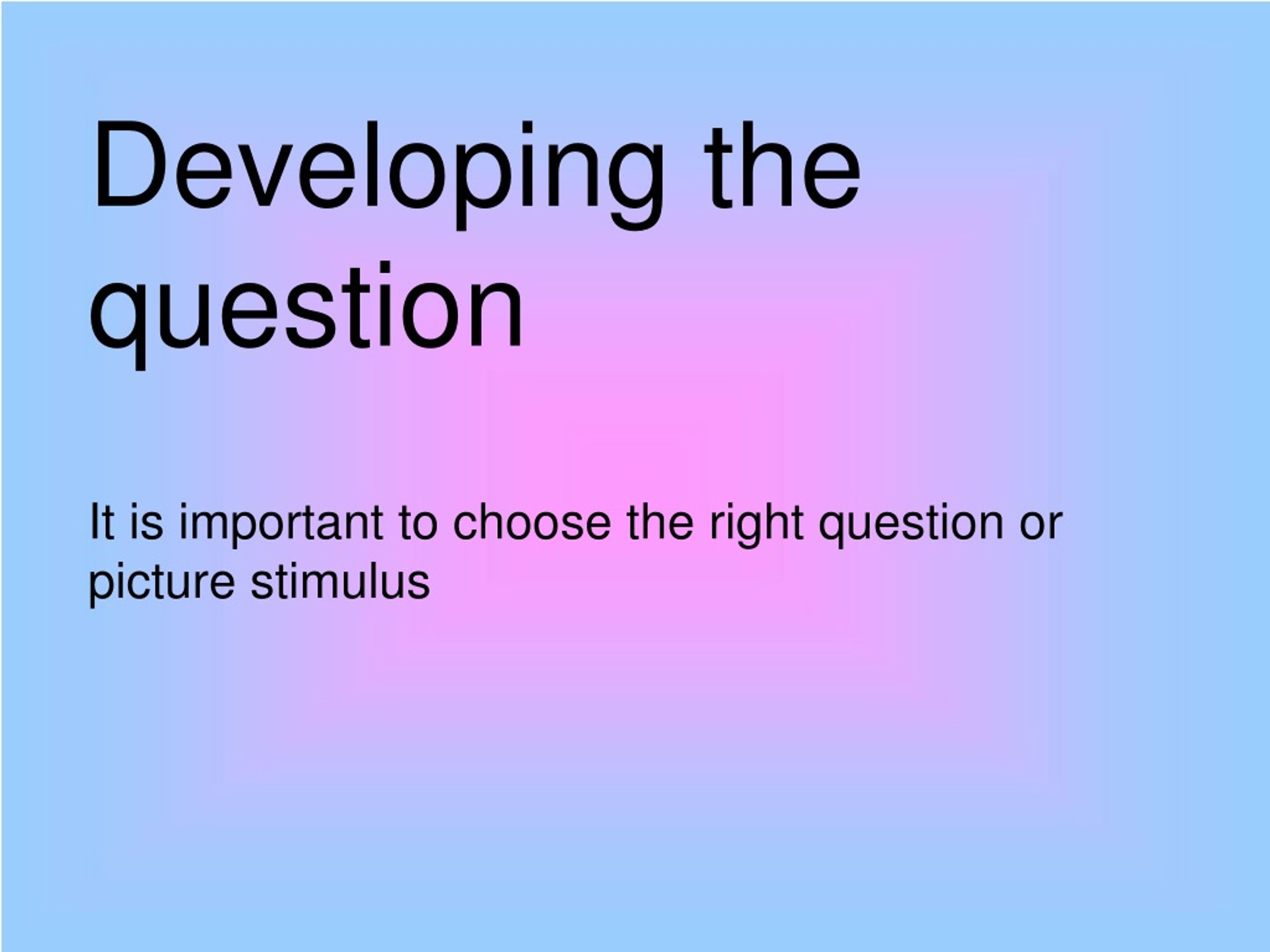 Developing the question

It is important to choose the right question or picture stimulus